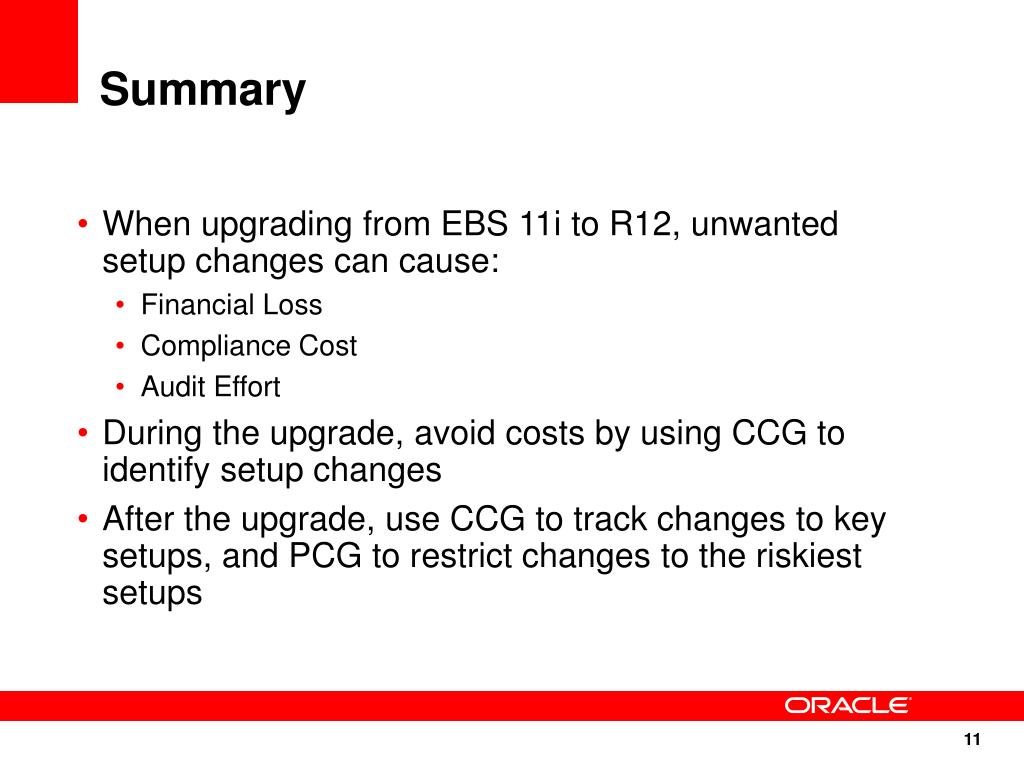 Summary

• When upgrading from EBS 11i to R12, unwanted setup changes can cause:
  • Financial Loss
  • Compliance Cost
  • Audit Effort
• During the upgrade, avoid costs by using CCG to identify setup changes
• After the upgrade, use CCG to track changes to key setups, and PCG to restrict changes to the riskiest setups

ORACLE

11